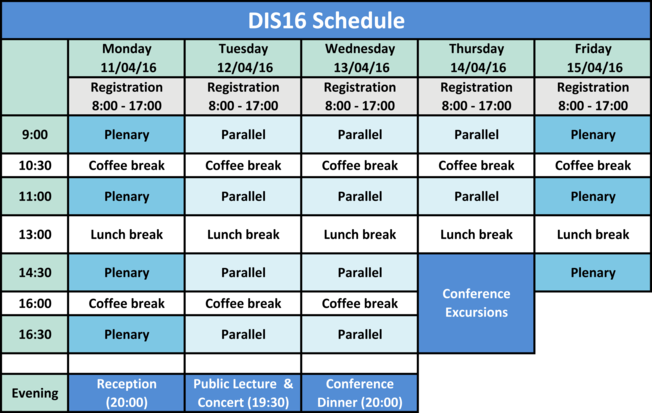 DIS16 Schedule

| | Monday 11/04/16 | Tuesday 12/04/16 | Wednesday 13/04/16 | Thursday 14/04/16 | Friday 15/04/16 |
|---|---|---|---|---|---|
| | Registration 8:00 - 17:00 | Registration 8:00 - 17:00 | Registration 8:00 - 17:00 | Registration 8:00 - 17:00 | Registration 8:00 - 17:00 |
| 9:00 | Plenary | Parallel | Parallel | Parallel | Plenary |
| 10:30 | Coffee break | Coffee break | Coffee break | Coffee break | Coffee break |
| 11:00 | Plenary | Parallel | Parallel | Parallel | Plenary |
| 13:00 | Lunch break | Lunch break | Lunch break | Lunch break | Lunch break |
| 14:30 | Plenary | Parallel | Parallel | Conference Excursions | Plenary |
| 16:00 | Coffee break | Coffee break | Coffee break | | |
| 16:30 | Plenary | Parallel | Parallel | | |
| | | | | | |
| Evening | Reception (20:00) | Public Lecture & Concert (19:30) | Conference Dinner (20:00) | | |